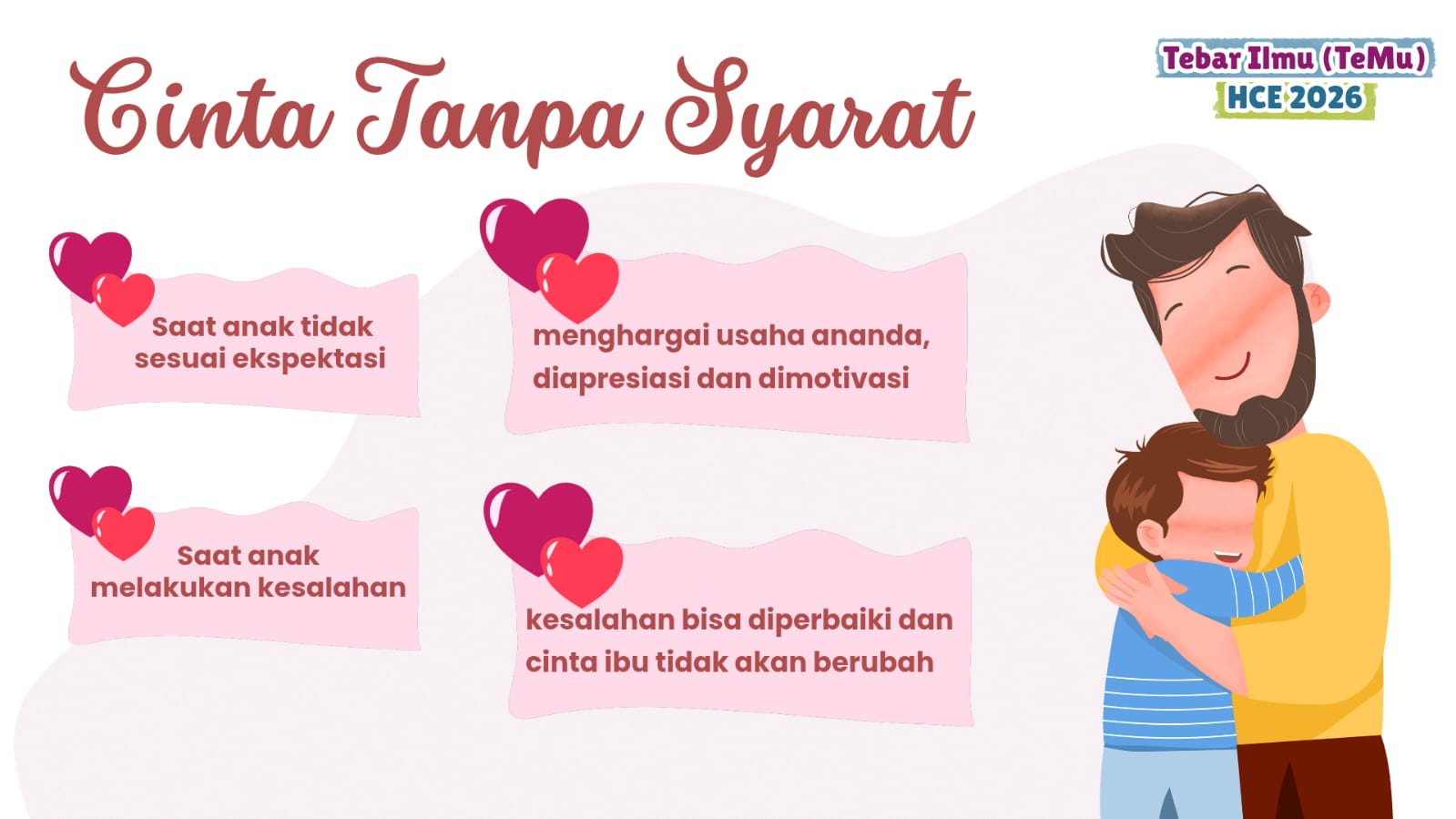 Cinta Tanpa Syarat

Tebar Ilmu (TeMu)
HCE 2026

Saat anak tidak sesuai ekspektasi

menghargai usaha ananda, diapresiasi dan dimotivasi

Saat anak melakukan kesalahan

kesalahan bisa diperbaiki dan cinta ibu tidak akan berubah